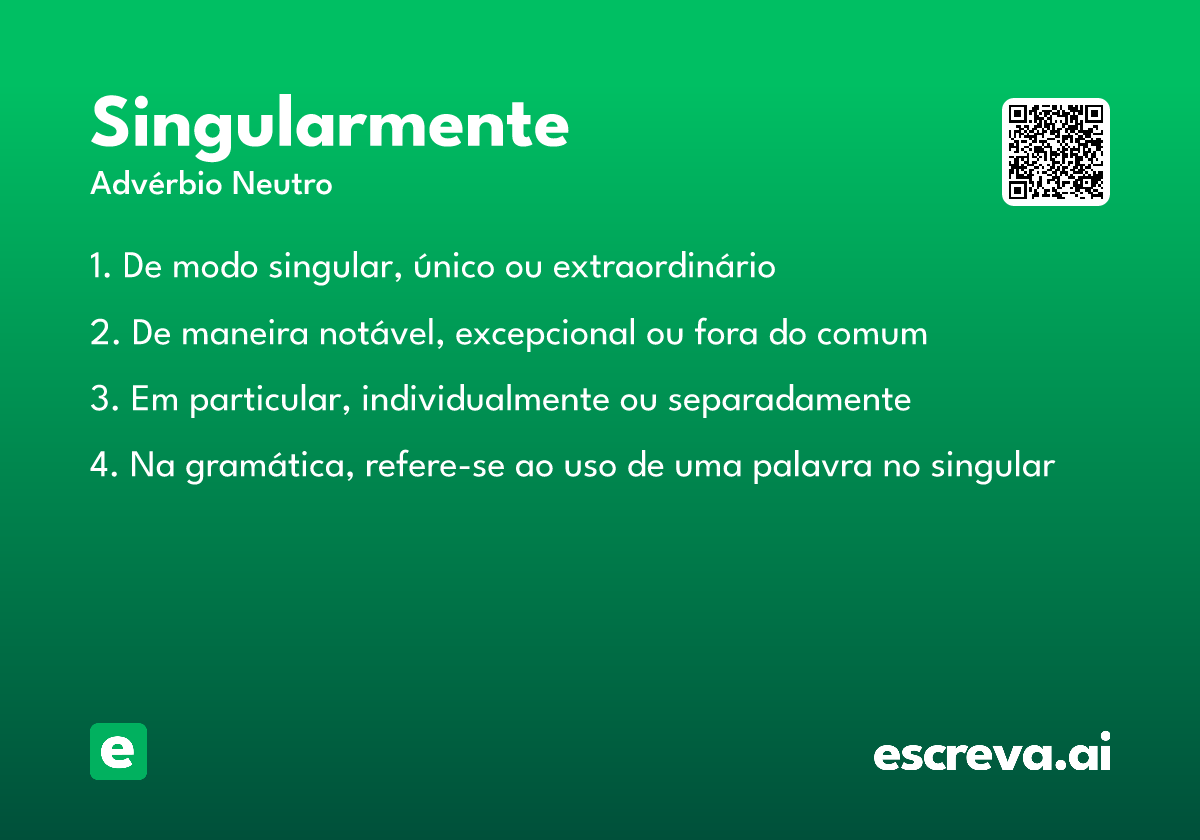 Singularmente
Advérbio Neutro

1. De modo singular, único ou extraordinário

2. De maneira notável, excepcional ou fora do comum

3. Em particular, individualmente ou separadamente

4. Na gramática, refere-se ao uso de uma palavra no singular

e

escreva.ai